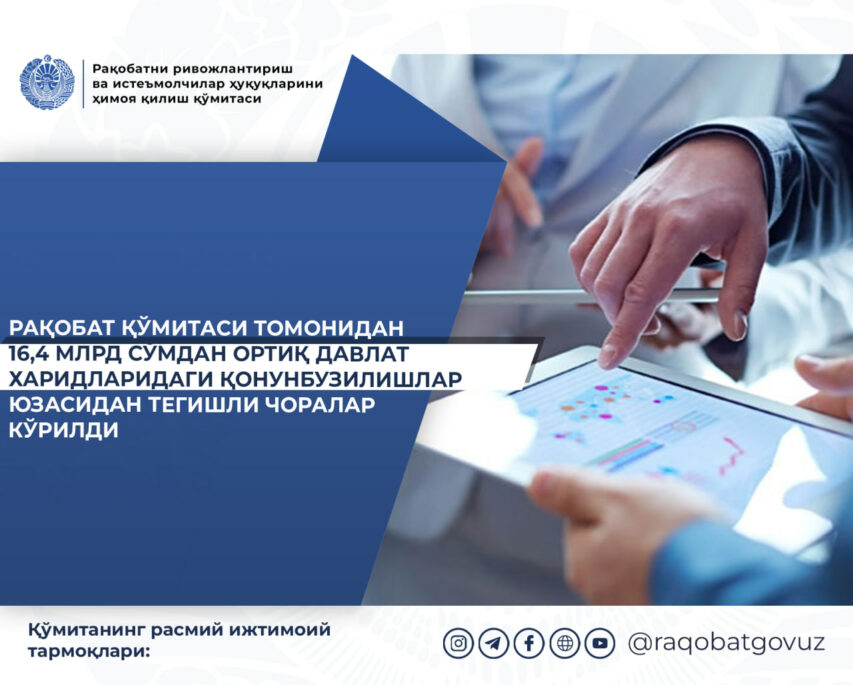 Рақобатни ривожлантириш ва истеъмолчилар ҳуқуқларини ҳимоя қилиш қўмитаси

РАҚОБАТ ҚЎМИТАСИ ТОМОНИДАН 16,4 МЛРД СУМДАН ОРТИҚ ДАВЛАТ ХАРИДЛАРИДАГИ ҚОНУНБУЗИЛИШЛАР ЮЗАСИДАН ТЕГИШЛИ ЧОРАЛАР КЎРИЛДИ

Қўмитанинг расмий ижтимоий тармоқлари:

@raqobatgovuz